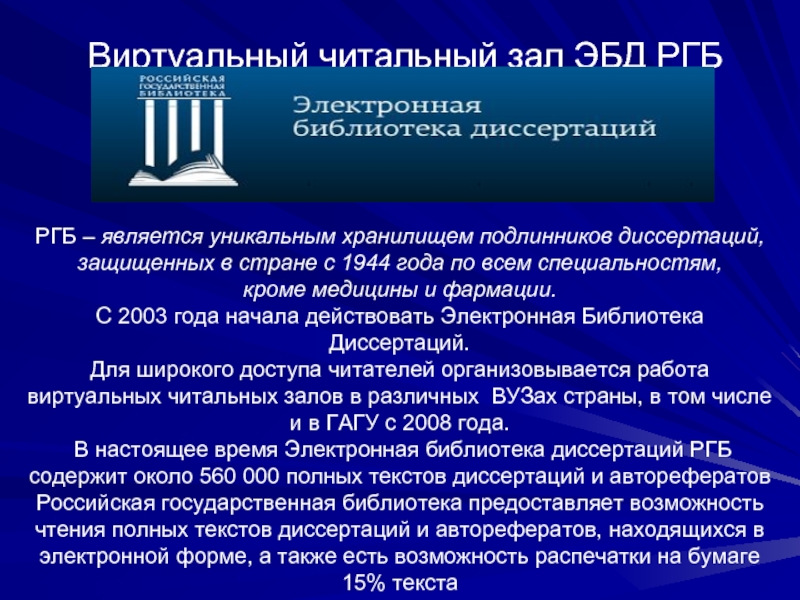 Виртуальный читальный зал ЭБД РГБ

РОССИЙСКАЯ ГОСУДАРСТВЕННАЯ БИБЛИОТЕКА

Электронная библиотека диссертаций

РГБ – является уникальным хранилищем подлинников диссертаций, защищенных в стране с 1944 года по всем специальностям, кроме медицины и фармации.
С 2003 года начала действовать Электронная Библиотека Диссертаций.
Для широкого доступа читателей организовывается работа виртуальных читальных залов в различных ВУЗах страны, в том числе и в ГАГУ с 2008 года.
В настоящее время Электронная библиотека диссертаций РГБ содержит около 560 000 полных текстов диссертаций и авторефератов Российская государственная библиотека предоставляет возможность чтения полных текстов диссертаций и авторефератов, находящихся в электронной форме, а также есть возможность распечатки на бумаге 15% текста